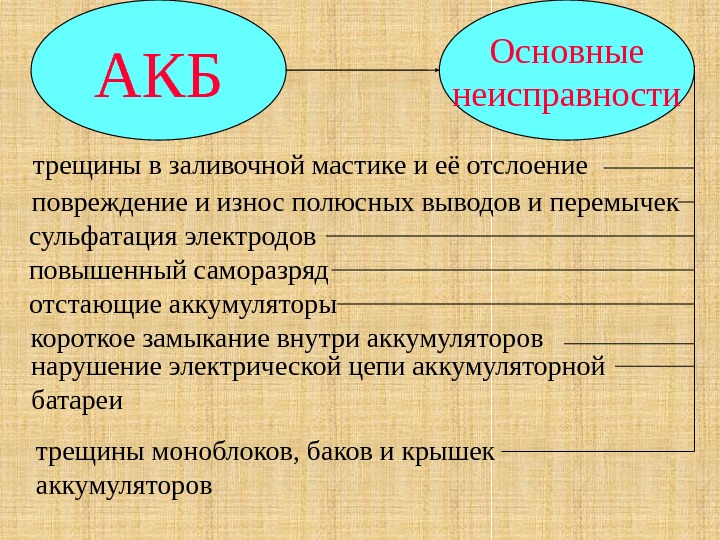 АКБ

Основные неисправности

трещины в заливочной мастике и её отслоение

повреждение и износ полюсных выводов и перемычек

сульфатация электродов

повышенный саморазряд

отстающие аккумуляторы

короткое замыкание внутри аккумуляторов

нарушение электрической цепи аккумуляторной батареи

трещины моноблоков, баков и крышек аккумуляторов